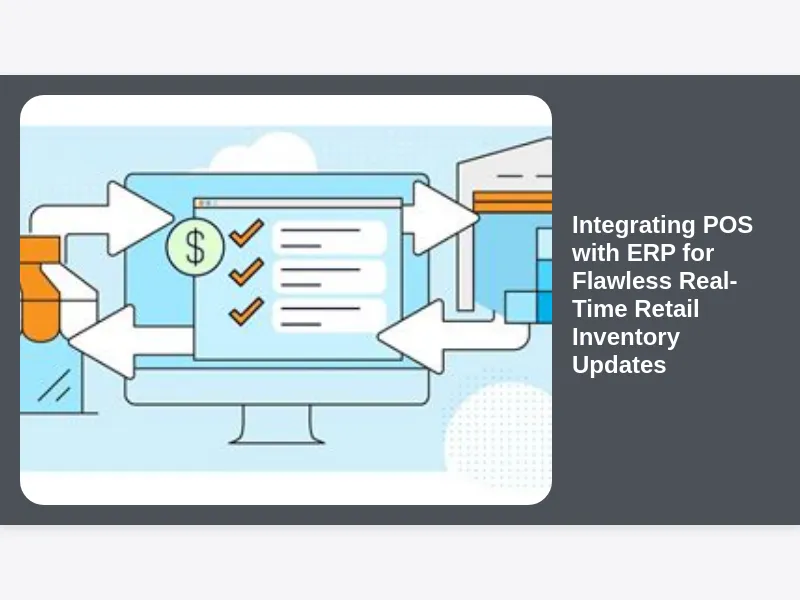 $

Integrating POS with ERP for Flawless Real-Time Retail Inventory Updates